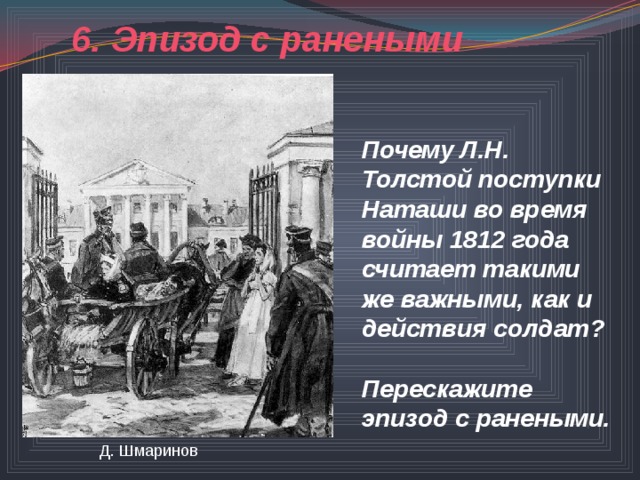 6. Эпизод с ранеными

Почему Л.Н. Толстой поступки Наташи во время войны 1812 года считает такими же важными, как и действия солдат?

Перескажите эпизод с ранеными.

Д. Шмаринов